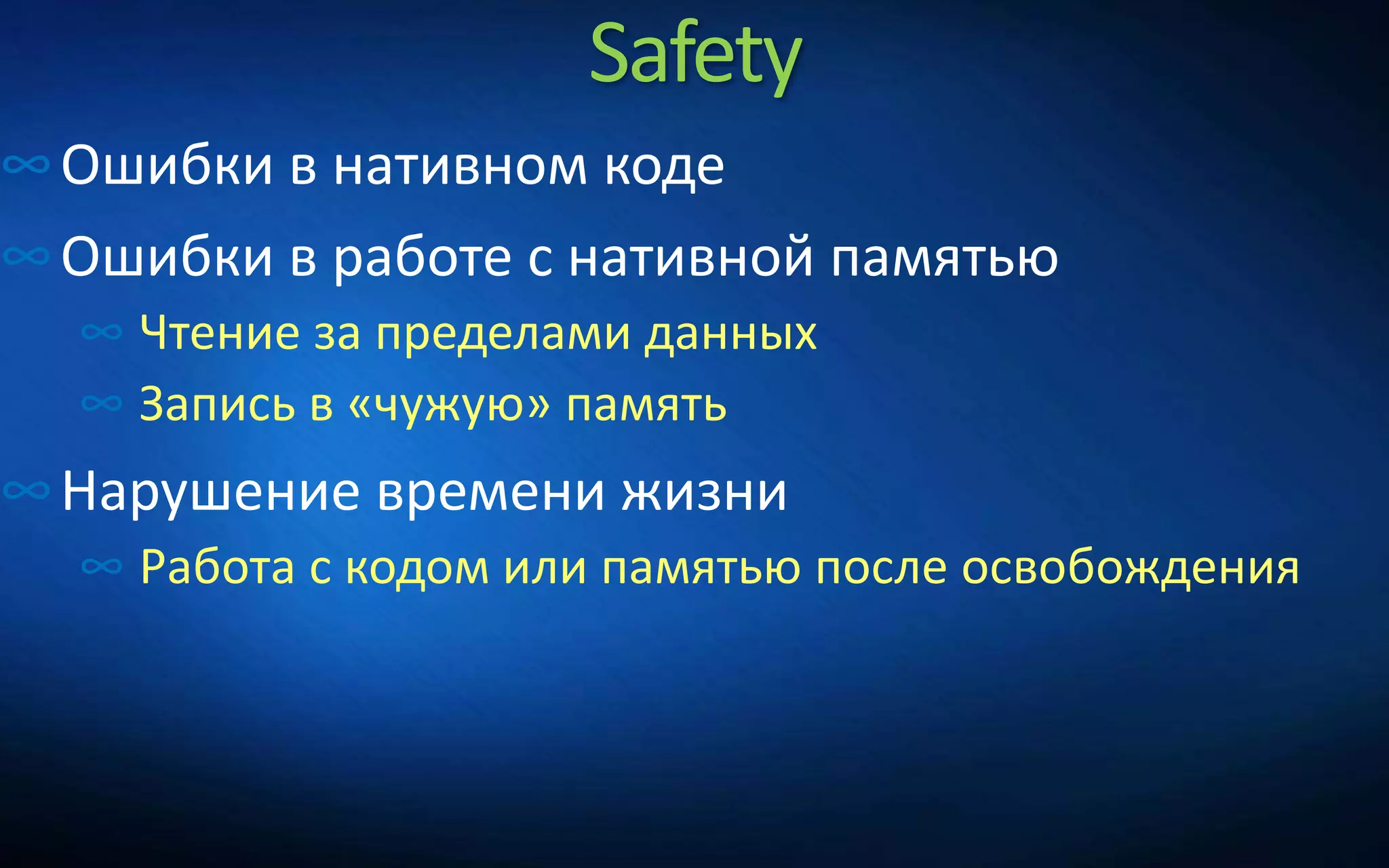 Safety

Ошибки в нативном коде

Ошибки в работе с нативной памятью

Чтение за пределами данных

Запись в «чужую» память

Нарушение времени жизни

Работа с кодом или памятью после освобождения